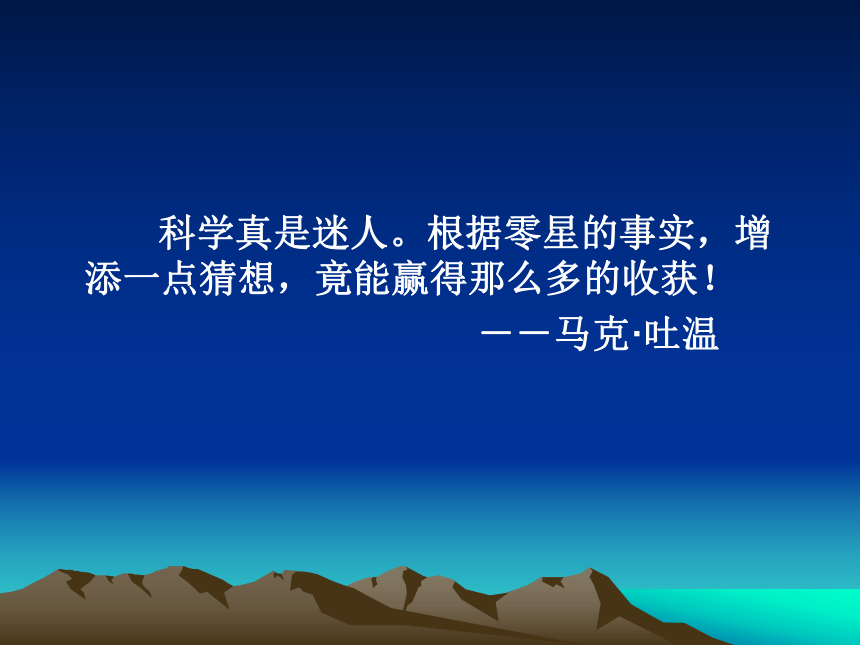 科学真是迷人。根据零星的事实，增添一点猜想，竟能赢得那么多的收获！

——马克·吐温